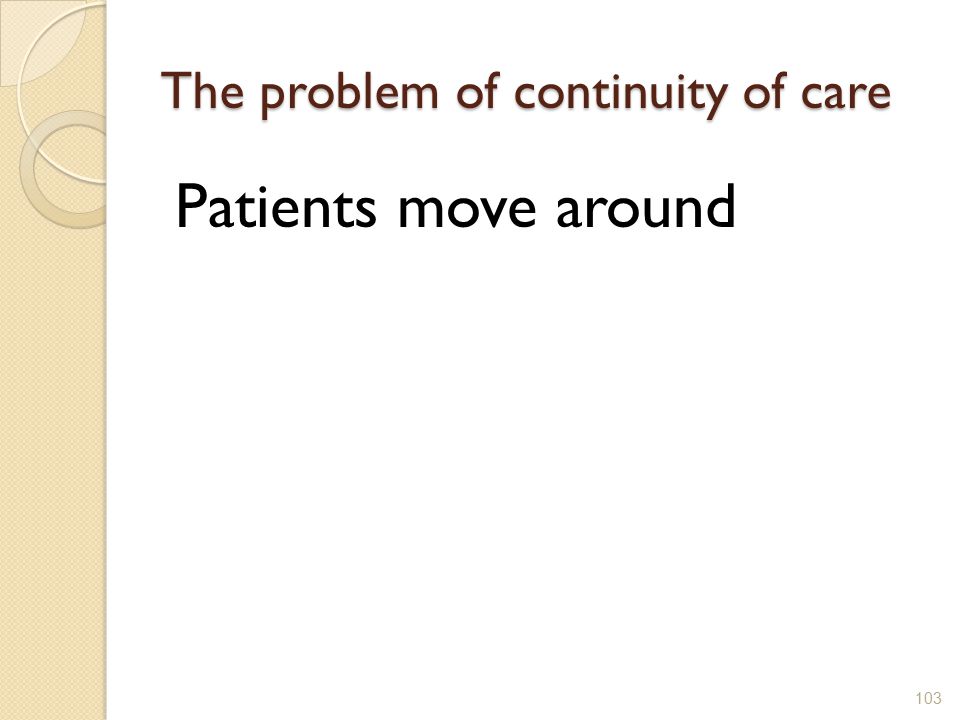 The problem of continuity of care

Patients move around

103